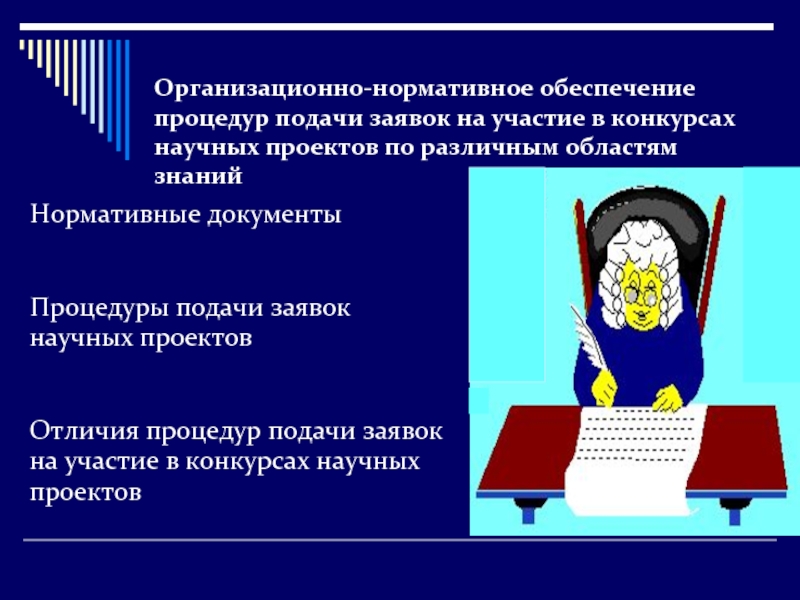 Организационно-нормативное обеспечение процедур подачи заявок на участие в конкурсах научных проектов по различным областям знаний

Нормативные документы

Процедуры подачи заявок научных проектов

Отличия процедур подачи заявок на участие в конкурсах научных проектов